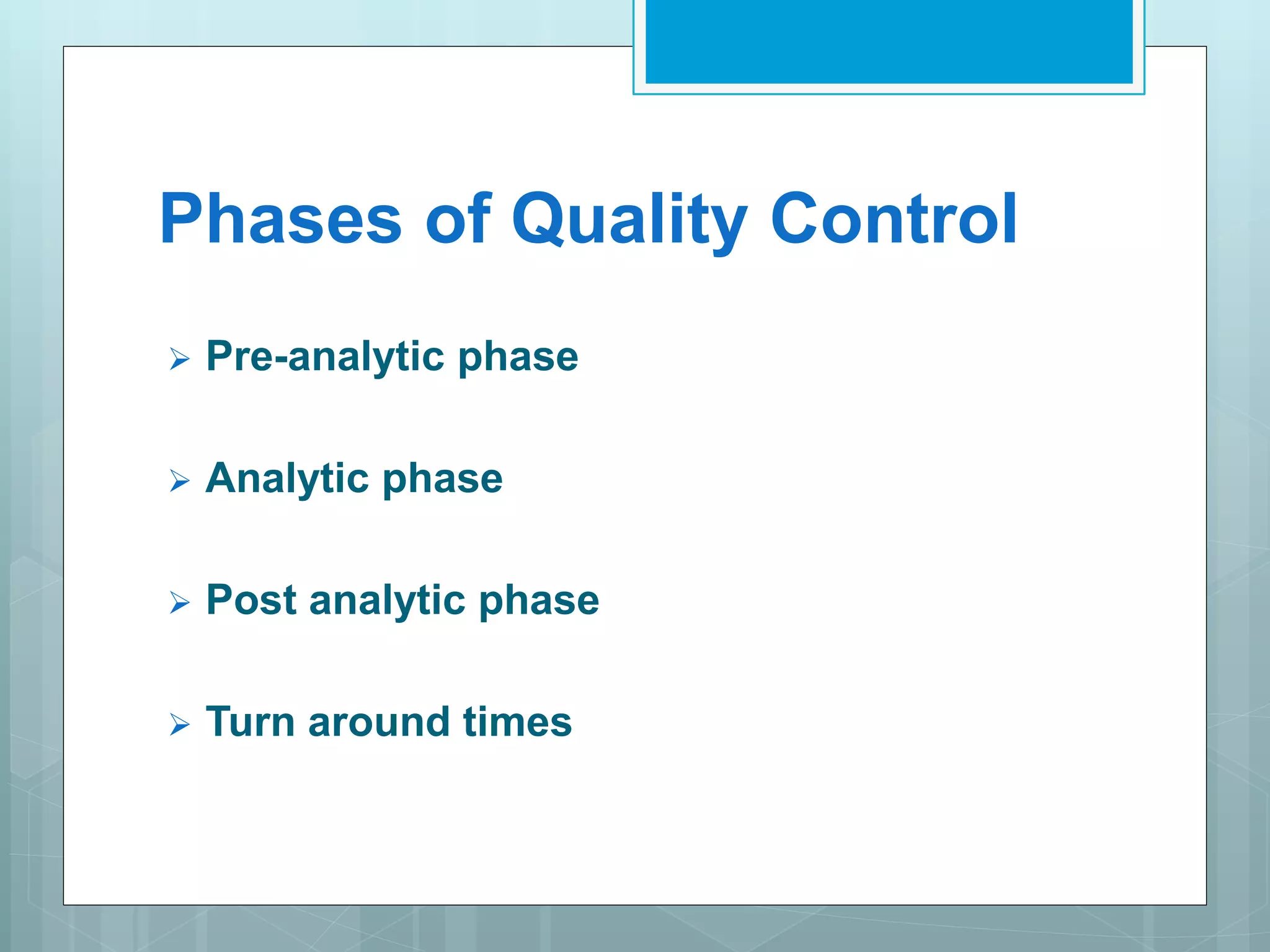 Phases of Quality Control

➢ Pre-analytic phase

➢ Analytic phase

➢ Post analytic phase

➢ Turn around times